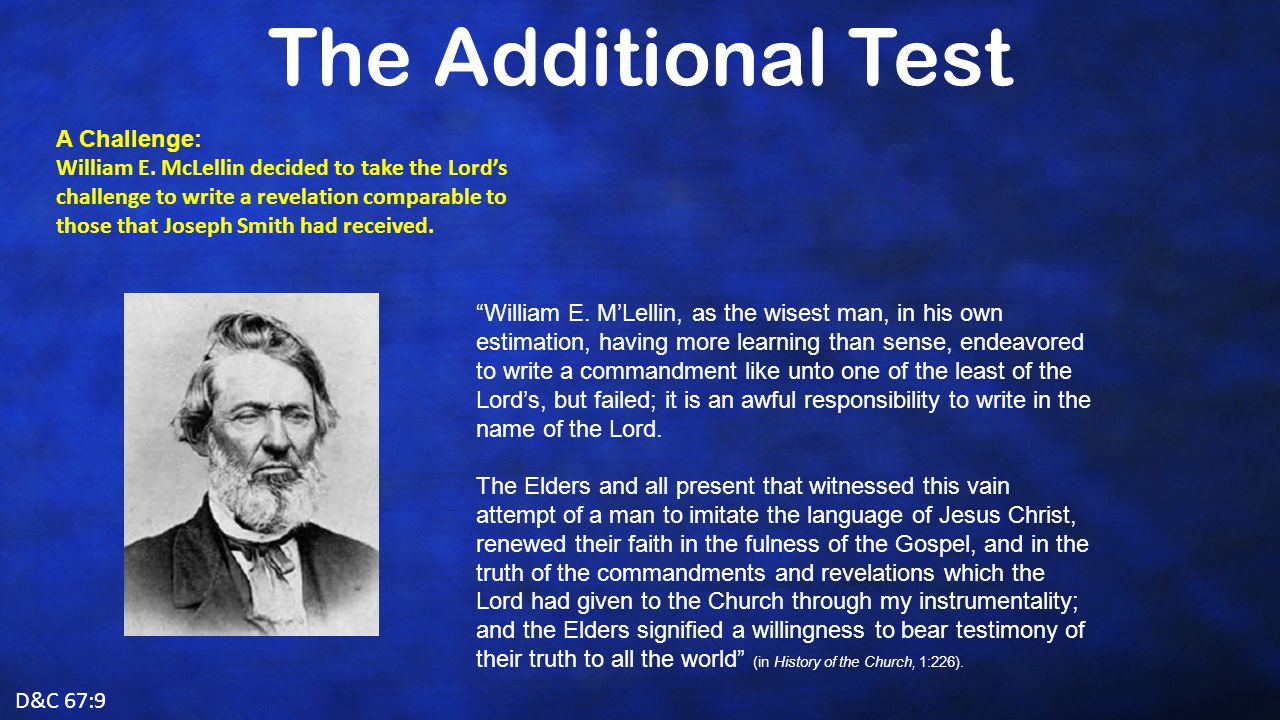 The Additional Test

A Challenge:
William E. McLellin decided to take the Lord's challenge to write a revelation comparable to those that Joseph Smith had received.

"William E. M'Lellin, as the wisest man, in his own estimation, having more learning than sense, endeavored to write a commandment like unto one of the least of the Lord's, but failed; it is an awful responsibility to write in the name of the Lord.

The Elders and all present that witnessed this vain attempt of a man to imitate the language of Jesus Christ, renewed their faith in the fulness of the Gospel, and in the truth of the commandments and revelations which the Lord had given to the Church through my instrumentality; and the Elders signified a willingness to bear testimony of their truth to all the world" (in History of the Church, 1:226).

D&C 67:9